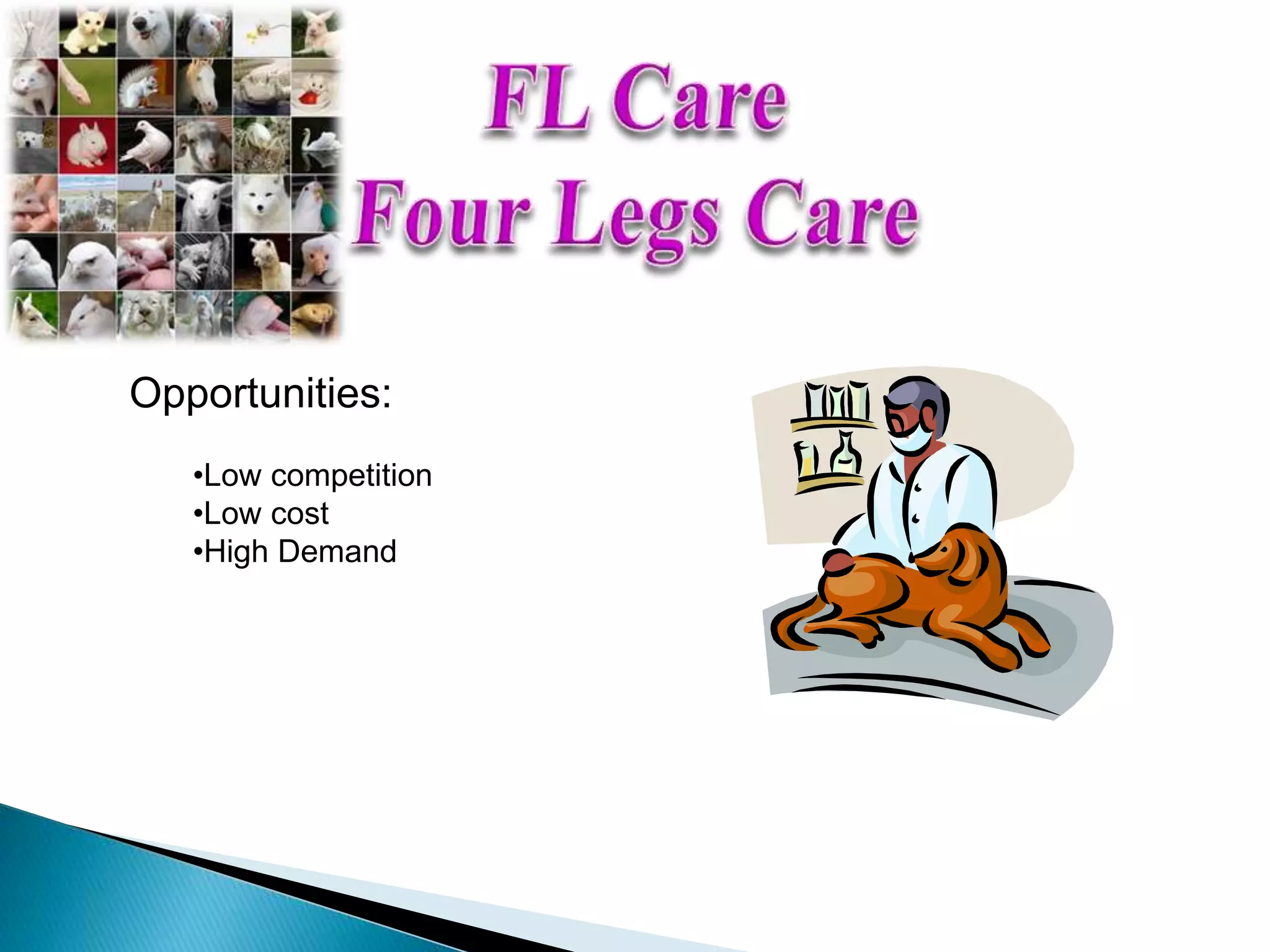 FL Care
Four Legs Care

Opportunities:

•Low competition
•Low cost
•High Demand